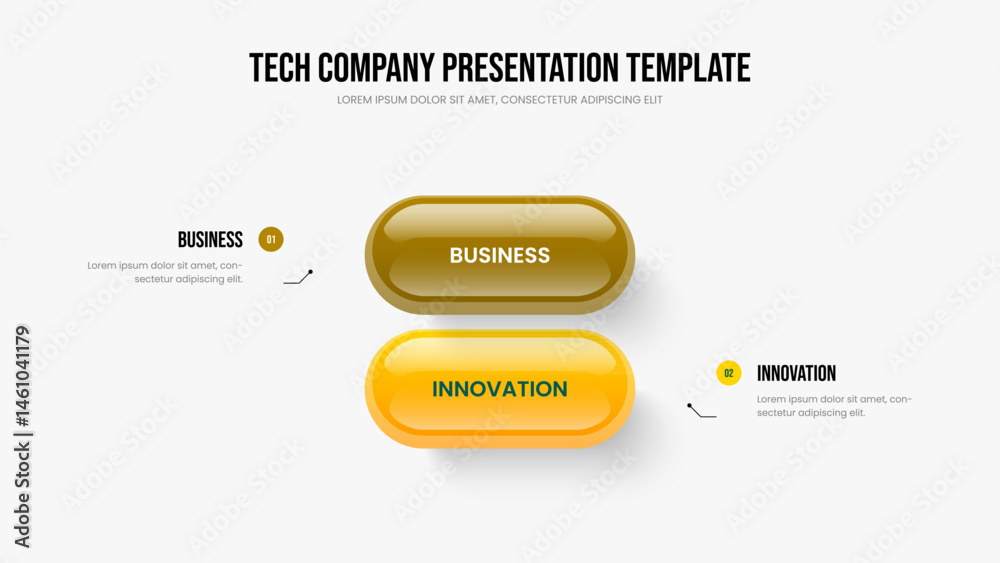 TECH COMPANY PRESENTATION TEMPLATE

LOREM IPSUM DOLOR SIT AMET, CONSECTETUR ADIPISCING ELIT

BUSINESS 01

Lorem ipsum dolor sit amet, consectetur adipiscing elit.

BUSINESS

INNOVATION

02 INNOVATION

Lorem ipsum dolor sit amet, consectetur adipiscing elit.

Adobe Stock | #1461041179